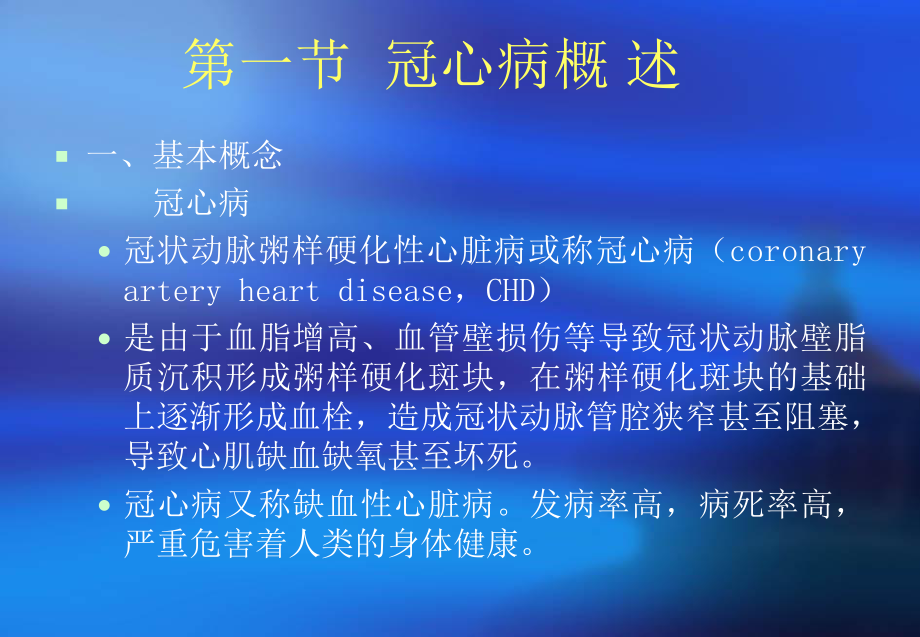 第一节 冠心病概 述

一、基本概念

冠心病

• 冠状动脉粥样硬化性心脏病或称冠心病（coronary artery heart disease，CHD）

• 是由于血脂增高、血管壁损伤等导致冠状动脉壁脂质沉积形成粥样硬化斑块，在粥样硬化斑块的基础上逐渐形成血栓，造成冠状动脉管腔狭窄甚至阻塞，导致心肌缺血缺氧甚至坏死。

• 冠心病又称缺血性心脏病。发病率高，病死率高，严重危害着人类的身体健康。